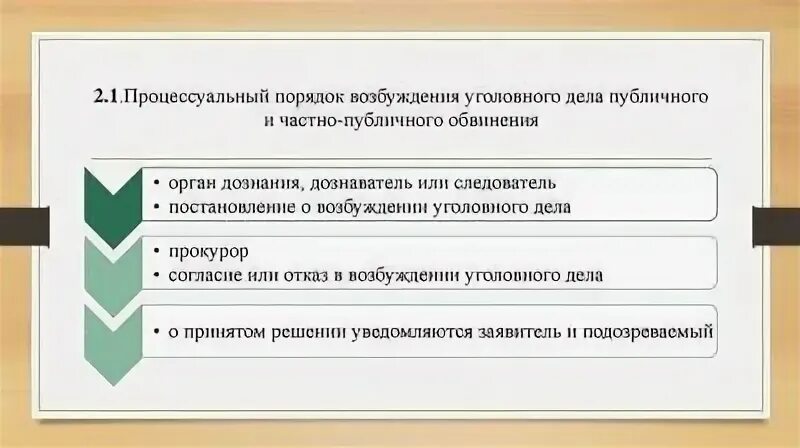 2.1.Процессуальный порядок возбуждения уголовного дела публичного и частно-публичного обвинения

• орган дознания, дознаватель или следователь
• постановление о возбуждении уголовного дела

• прокурор
• согласие или отказ в возбуждении уголовного дела

• о принятом решении уведомляются заявитель и подозреваемый